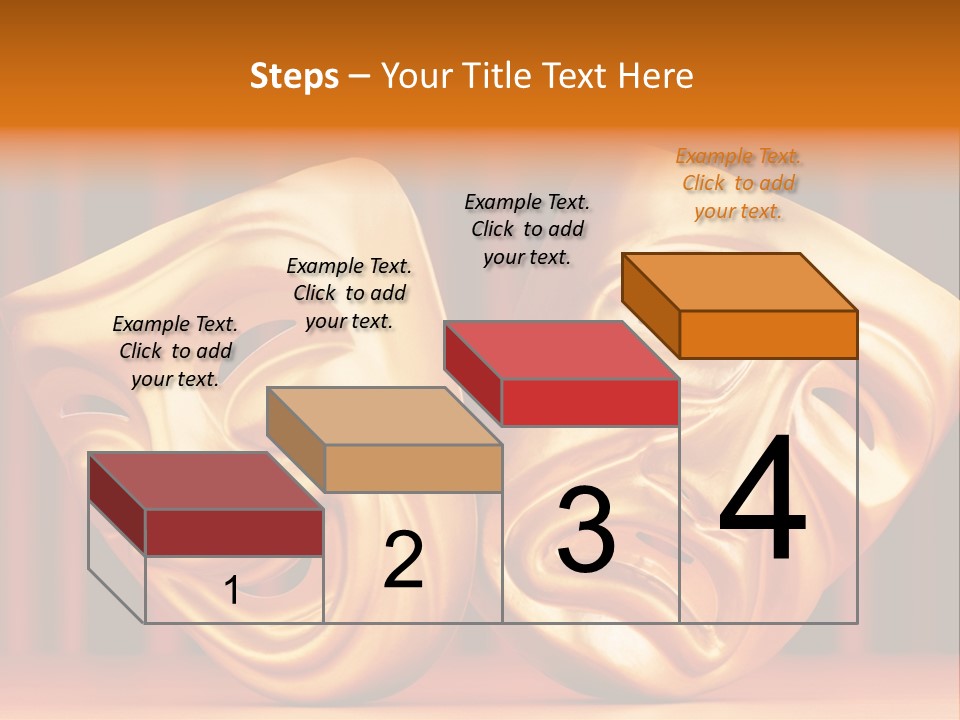 Steps – Your Title Text Here

Example Text. Click to add your text.

Example Text. Click to add your text.

Example Text. Click to add your text.

Example Text. Click to add your text.

1

2

3

4